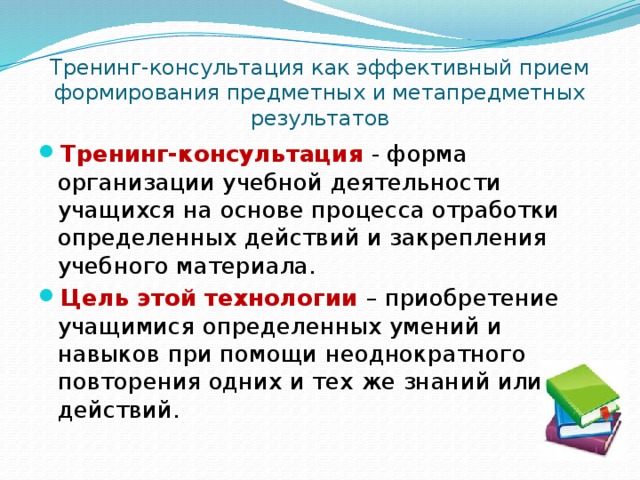 Тренинг-консультация как эффективный прием формирования предметных и метапредметных результатов

Тренинг-консультация - форма организации учебной деятельности учащихся на основе процесса отработки определенных действий и закрепления учебного материала.

Цель этой технологии – приобретение учащимися определенных умений и навыков при помощи неоднократного повторения одних и тех же знаний или действий.